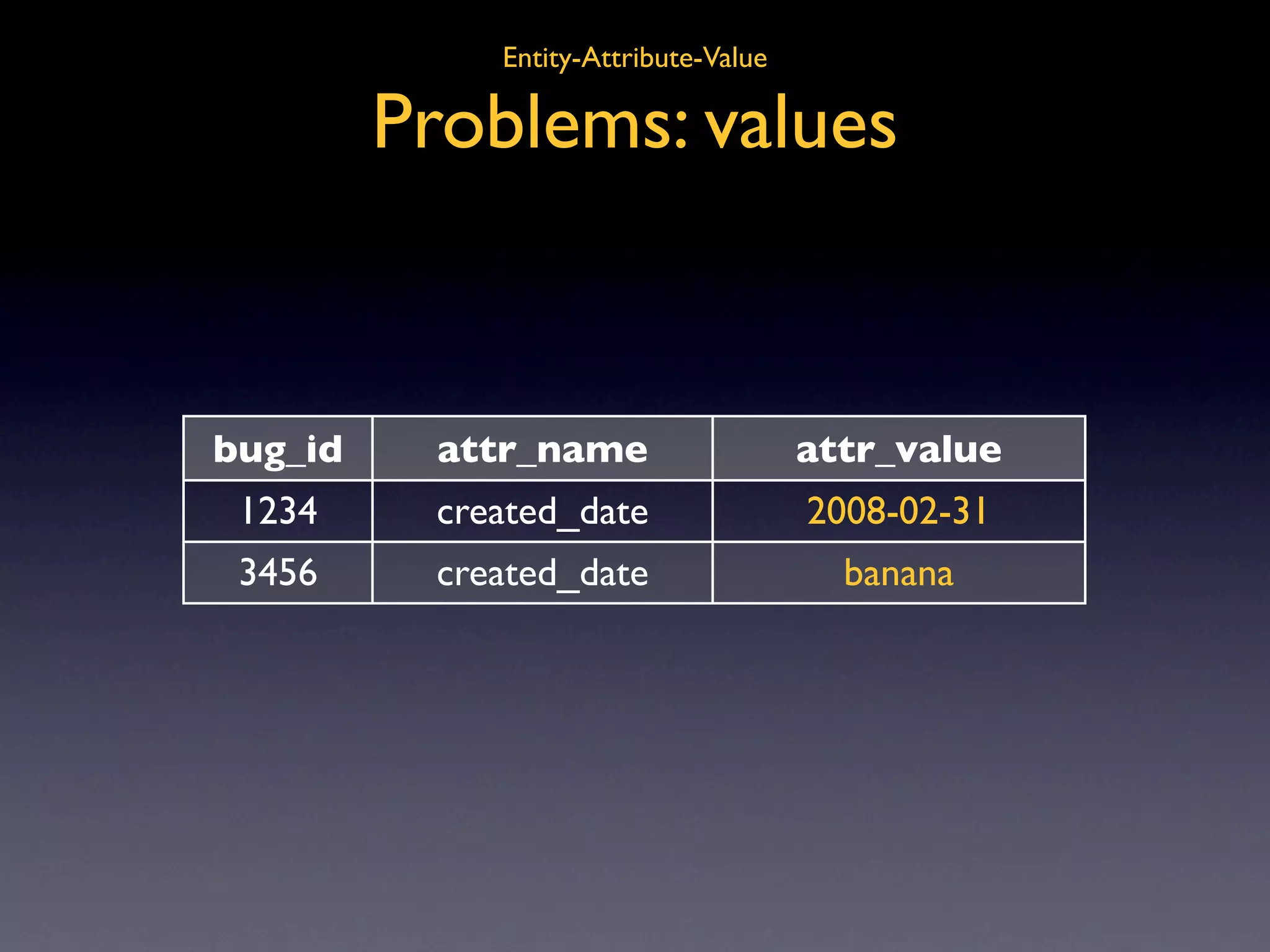 Entity-Attribute-Value

Problems: values

| bug_id | attr_name | attr_value |
|---|---|---|
| 1234 | created_date | 2008-02-31 |
| 3456 | created_date | banana |